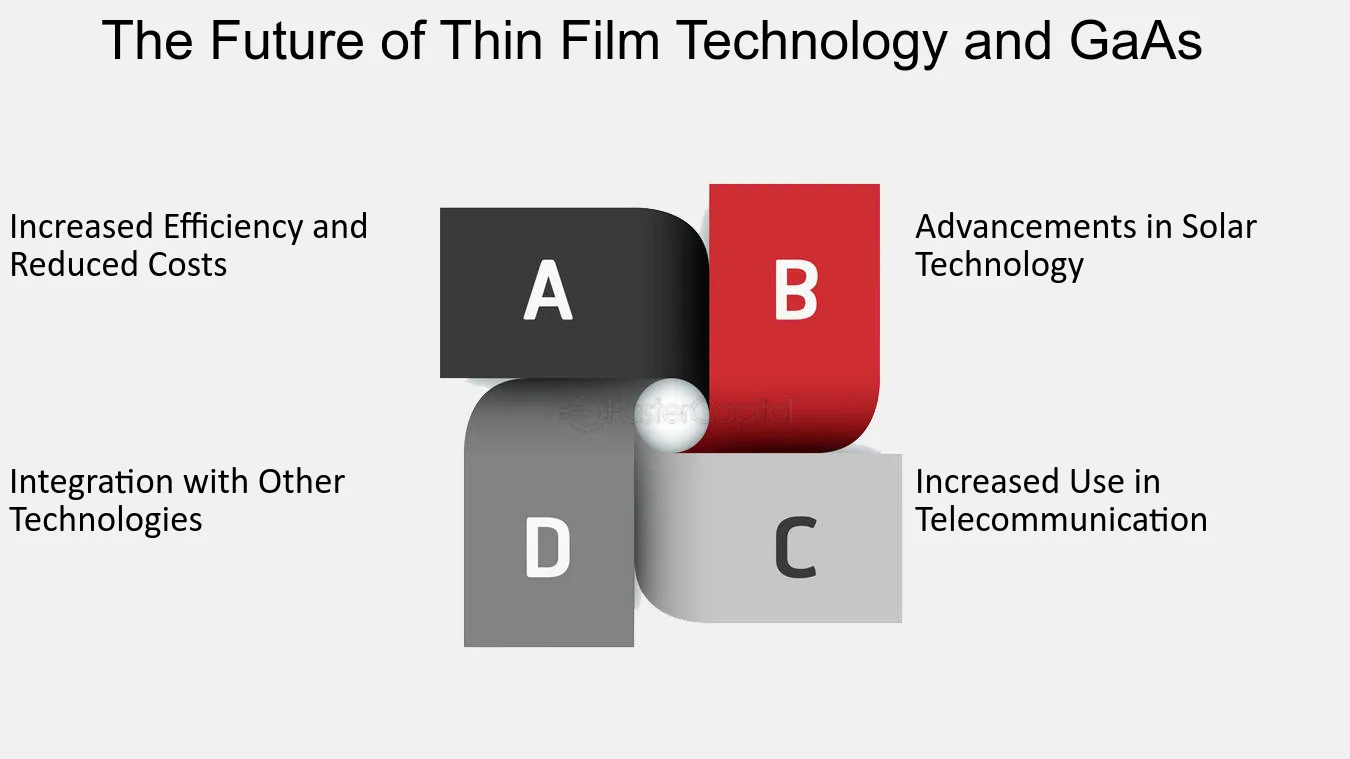 The Future of Thin Film Technology and GaAs

Increased Efficiency and Reduced Costs

A

B

Advancements in Solar Technology

FasterCapital

Integration with Other Technologies

D

C

Increased Use in Telecommunication